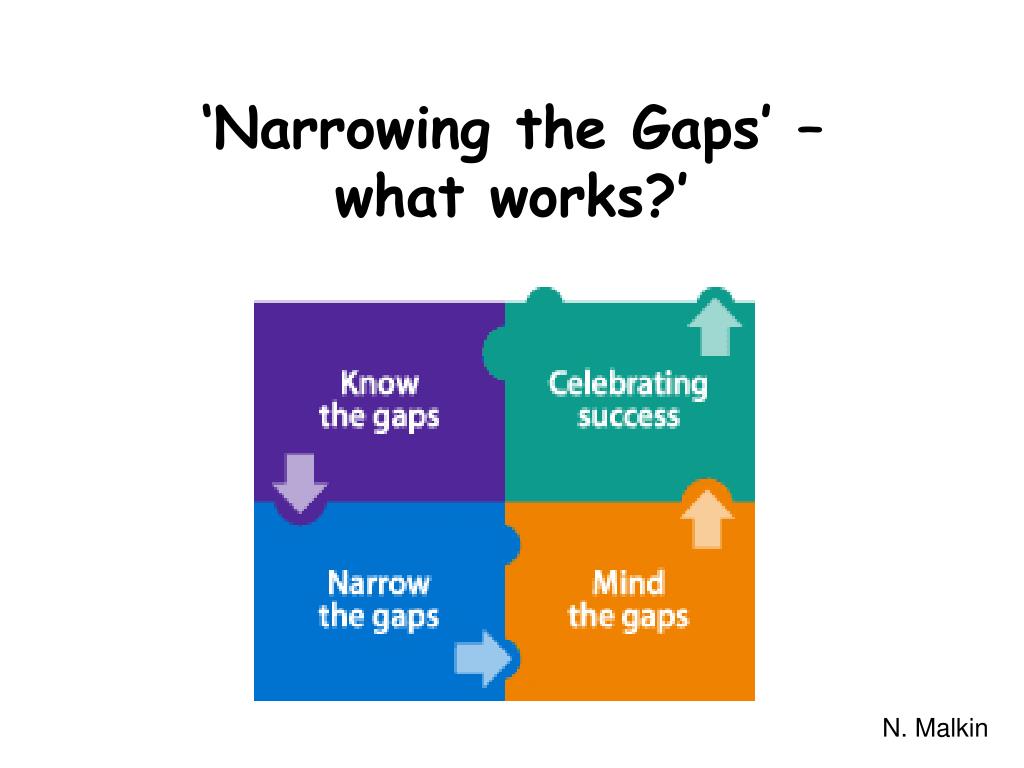 ‘Narrowing the Gaps’ – what works?’

Know the gaps

Celebrating success

Narrow the gaps

Mind the gaps

N. Malkin